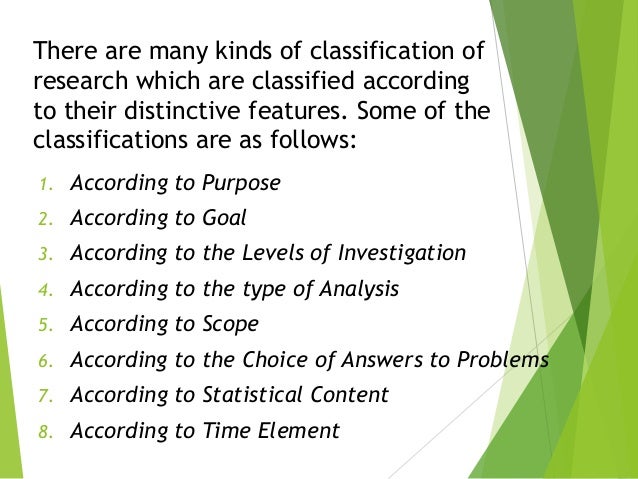 There are many kinds of classification of research which are classified according to their distinctive features. Some of the classifications are as follows:

1. According to Purpose
2. According to Goal
3. According to the Levels of Investigation
4. According to the type of Analysis
5. According to Scope
6. According to the Choice of Answers to Problems
7. According to Statistical Content
8. According to Time Element